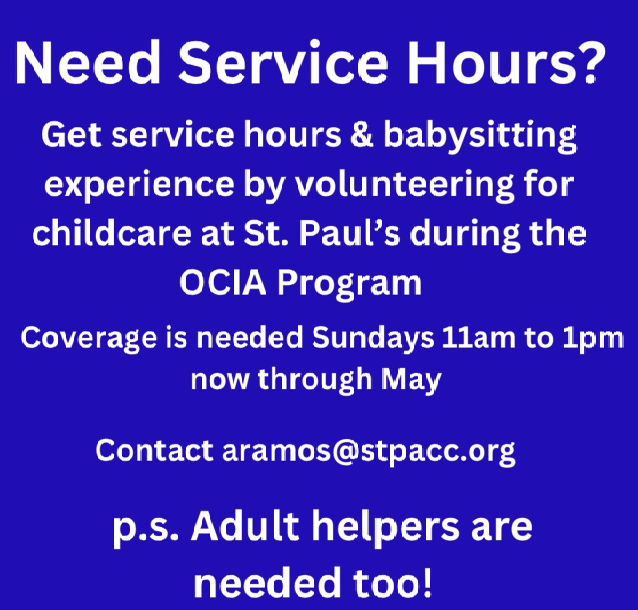 Need Service Hours?

Get service hours & babysitting experience by volunteering for childcare at St. Paul’s during the OCIA Program

Coverage is needed Sundays 11am to 1pm now through May

Contact aramos@stpacc.org

p.s. Adult helpers are needed too!